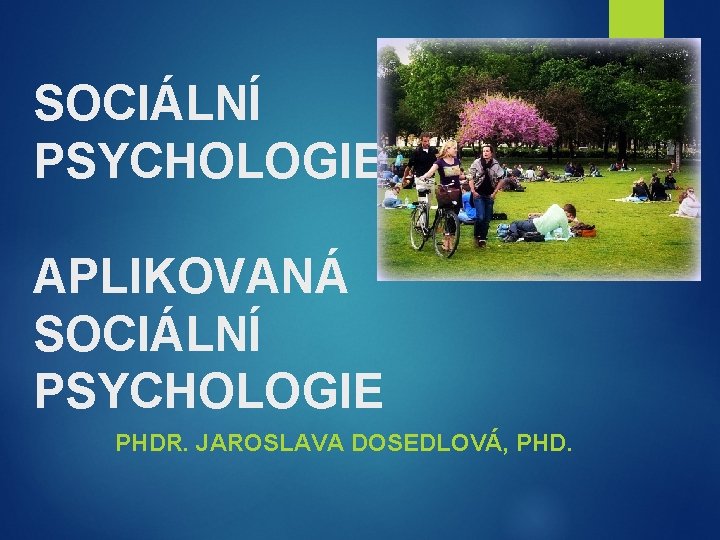 SOCIÁLNÍ PSYCHOLOGIE

APLIKOVANÁ SOCIÁLNÍ PSYCHOLOGIE

PHDR. JAROSLAVA DOSEDLOVÁ, PHD.